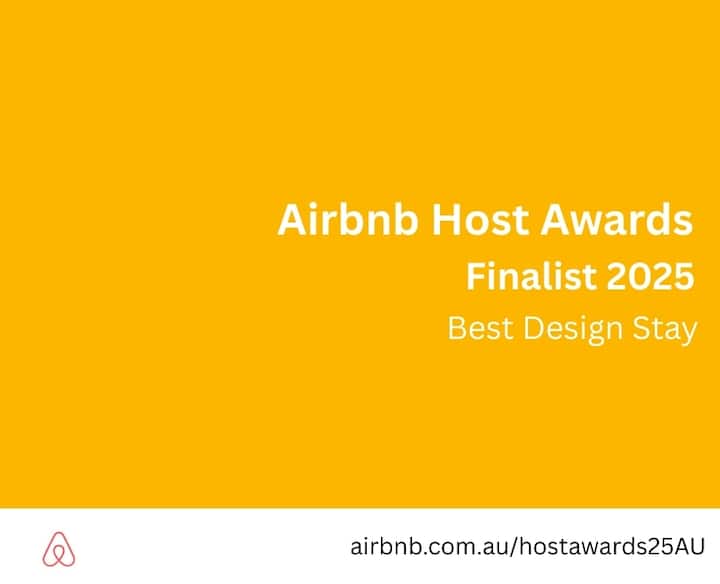 Airbnb Host Awards
Finalist 2025
Best Design Stay

airbnb.com.au/hostawards25AU